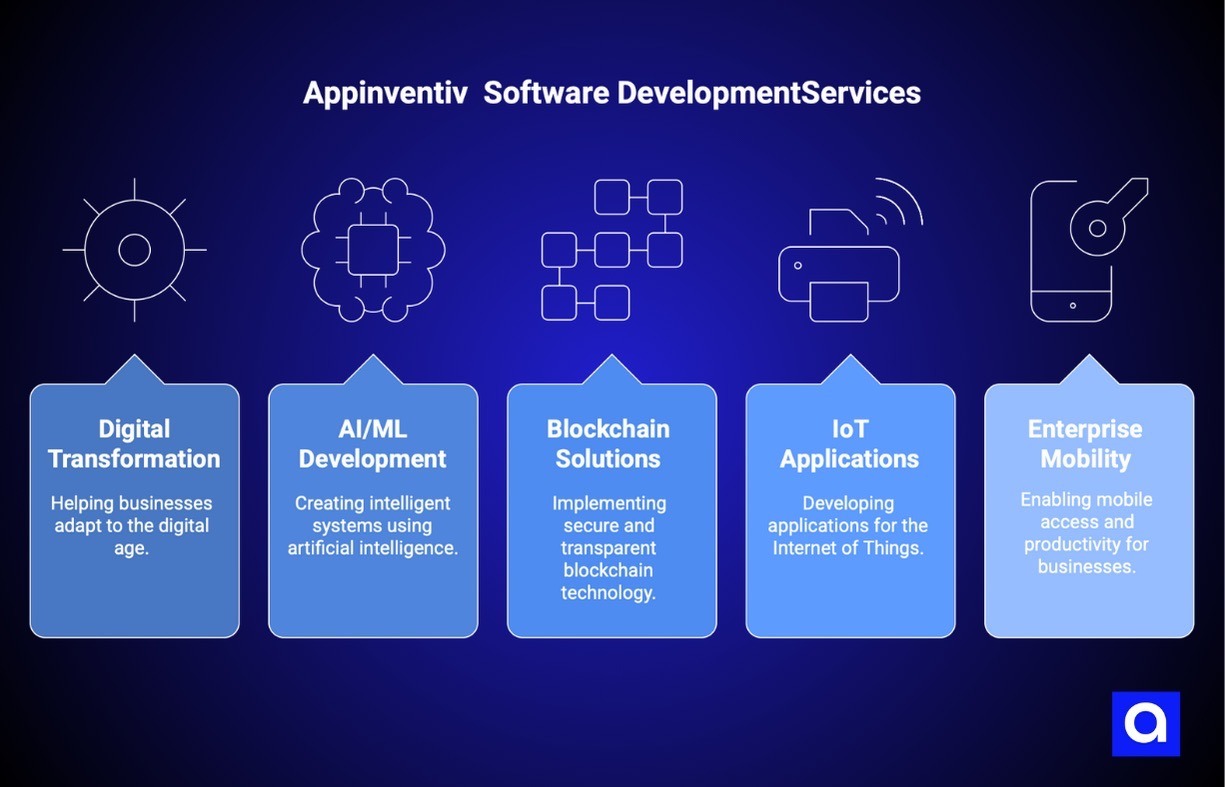 Appinventiv  Software DevelopmentServices

Digital Transformation

Helping businesses adapt to the digital age.

AI/ML Development

Creating intelligent systems using artificial intelligence.

Blockchain Solutions

Implementing secure and transparent blockchain technology.

IoT Applications

Developing applications for the Internet of Things.

Enterprise Mobility

Enabling mobile access and productivity for businesses.

a